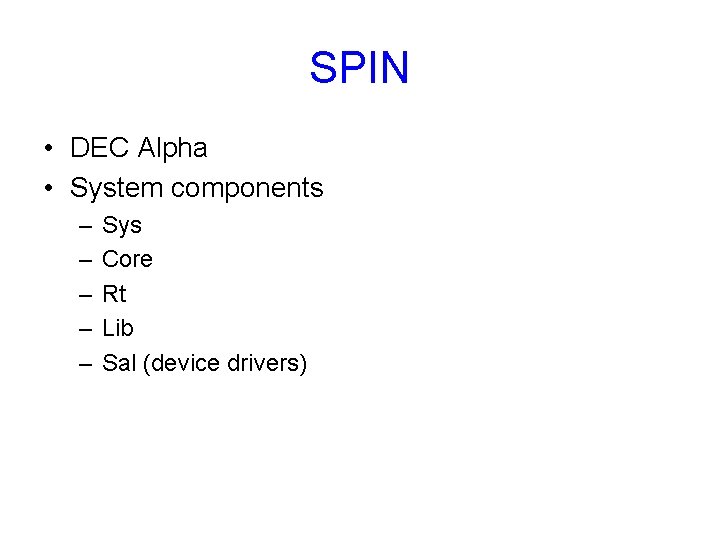 SPIN

• DEC Alpha
• System components
– Sys
– Core
– Rt
– Lib
– Sal (device drivers)